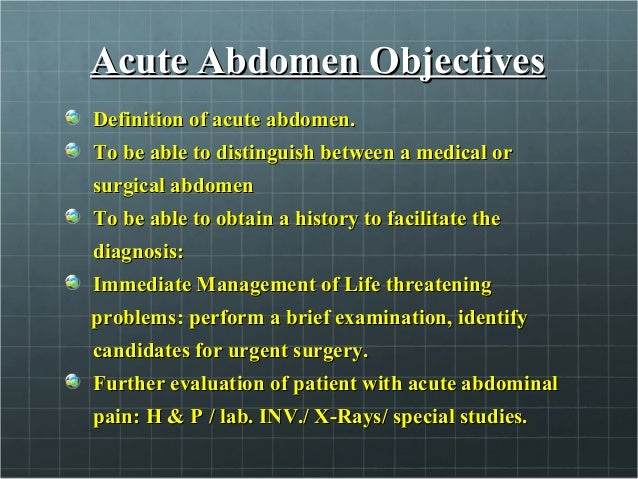 Acute Abdomen Objectives

Definition of acute abdomen.

To be able to distinguish between a medical or surgical abdomen

To be able to obtain a history to facilitate the diagnosis:

Immediate Management of Life threatening problems: perform a brief examination, identify candidates for urgent surgery.

Further evaluation of patient with acute abdominal pain: H & P / lab. INV./ X-Rays/ special studies.